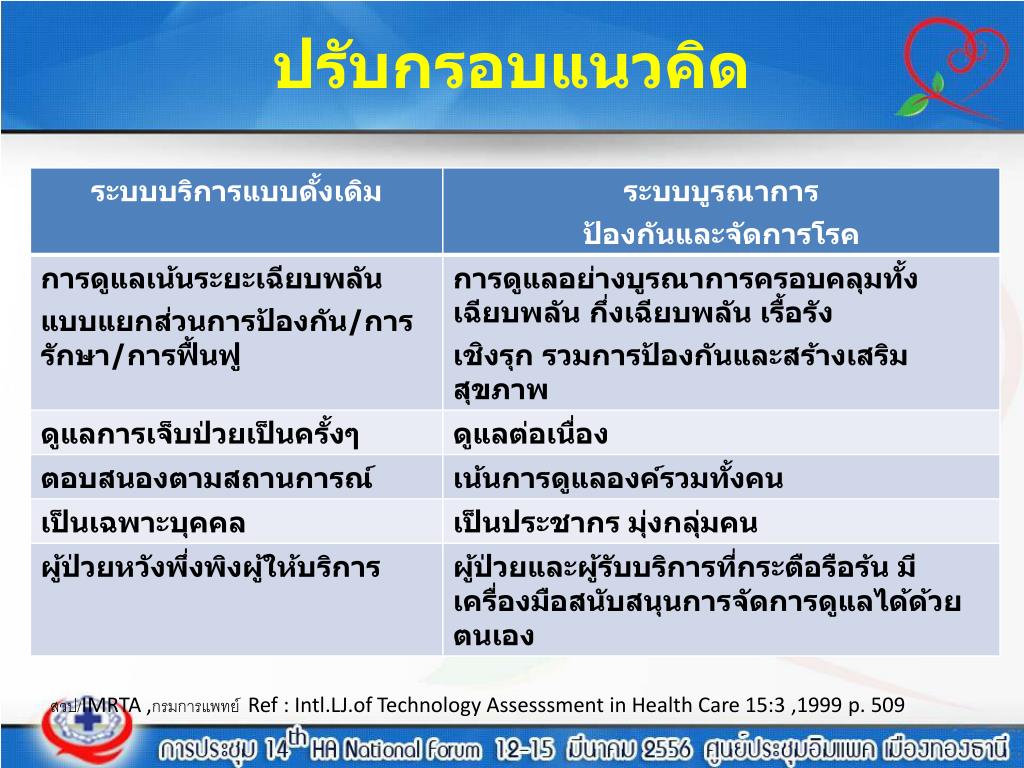 ปรับกรอบแนวคิด

| ระบบบริการแบบดั้งเดิม | ระบบบูรณาการ ป้องกันและจัดการโรค |
|---|---|
| การดูแลเน้นระยะเฉียบพลัน แบบแยกส่วนการป้องกัน/การรักษา/การฟื้นฟู | การดูแลอย่างบูรณาการครอบคลุมทั้งเฉียบพลัน กึ่งเฉียบพลัน เรื้อรัง เชิงรุก รวมการป้องกันและสร้างเสริมสุขภาพ |
| ดูแลการเจ็บป่วยเป็นครั้งๆ | ดูแลต่อเนื่อง |
| ตอบสนองตามสถานการณ์ | เน้นการดูแลองค์รวมทั้งคน |
| เป็นเฉพาะบุคคล | เป็นประชากร มุ่งกลุ่มคน |
| ผู้ป่วยหวังพึ่งพิงผู้ให้บริการ | ผู้ป่วยและผู้รับบริการที่กระตือรือร้น มีเครื่องมือสนับสนุนการจัดการดูแลได้ด้วยตนเอง |

สรป/IMRTA ,กรมการแพทย์ Ref : Intl.LJ.of Technology Assesssment in Health Care 15:3 ,1999 p. 509

การประชุม 14th HA National Forum 12-15 มีนาคม 2556 ศูนย์ประชุมอิมแพค เมืองทองธานี